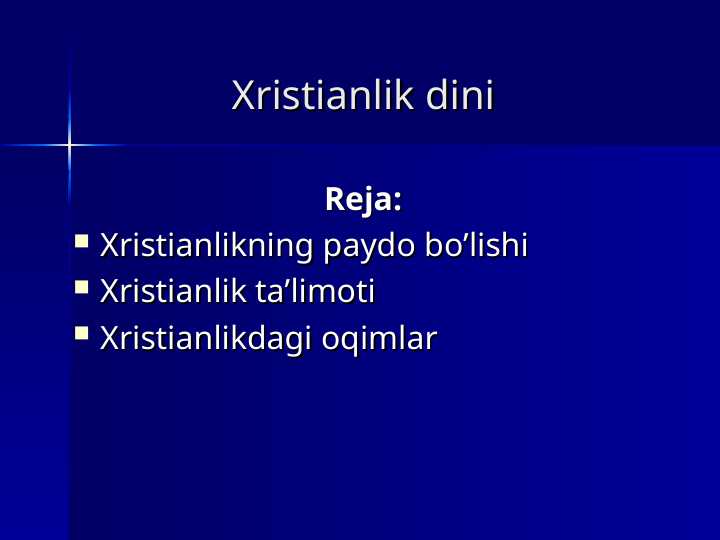 Xristianlik dini

Reja:

- Xristianlikning paydo bo’lishi
- Xristianlik ta’limoti
- Xristianlikdagi oqimlar